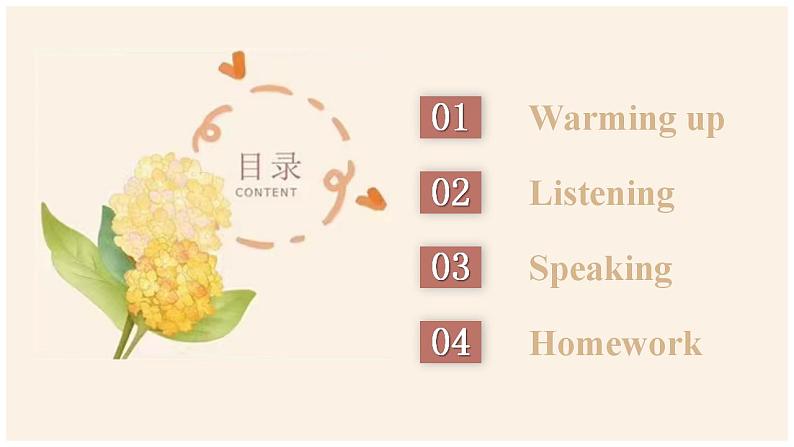 目录
CONTENT

01 Warming up

02 Listening

03 Speaking

04 Homework